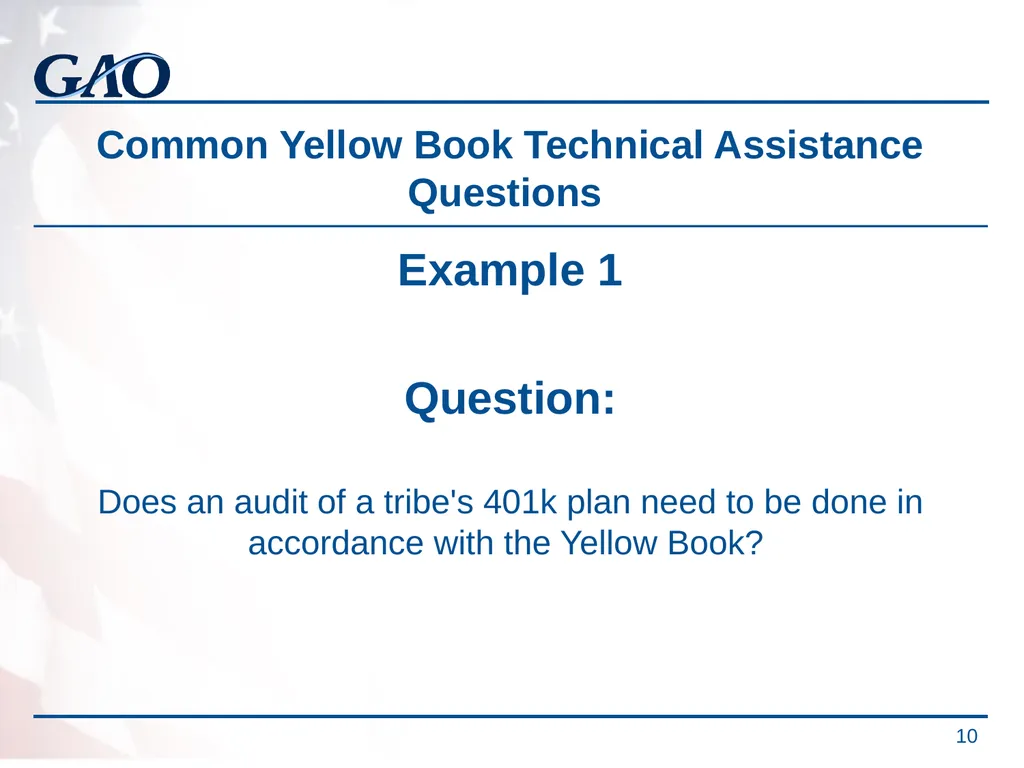 GAO

Common Yellow Book Technical Assistance Questions

Example 1

Question:

Does an audit of a tribe's 401k plan need to be done in accordance with the Yellow Book?

10